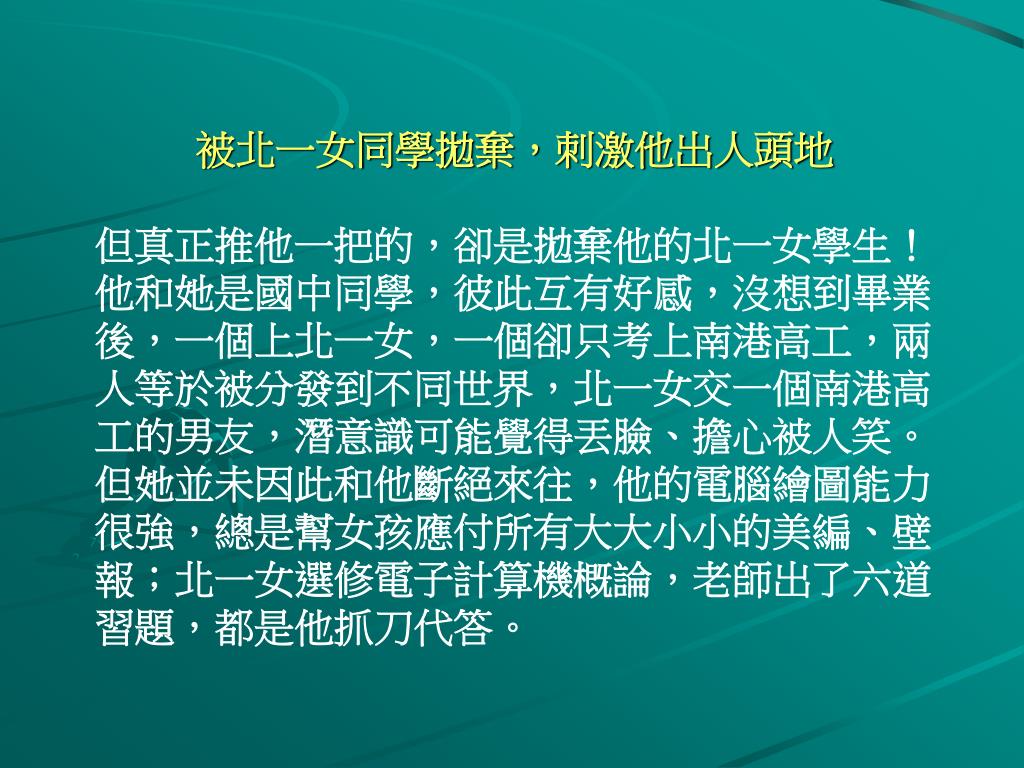 被北一女同學拋棄，刺激他出人頭地

但真正推他一把的，卻是拋棄他的北一女學生！他和她是國中同學，彼此互有好感，沒想到畢業後，一個上北一女，一個卻只考上南港高工，兩人等於被分發到不同世界，北一女交一個南港高工的男友，潛意識可能覺得丟臉、擔心被人笑。但她並未因此和他斷絕來往，他的電腦繪圖能力很強，總是幫女孩應付所有大大小小的美編、壁報；北一女選修電子計算機概論，老師出了六道習題，都是他抓刀代答。